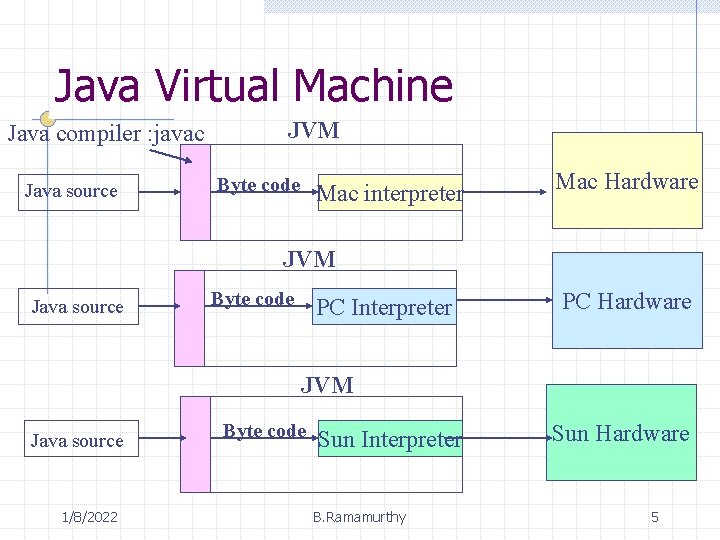 Java Virtual Machine

Java compiler :javac

JVM

Java source

Byte code

Mac interpreter

Mac Hardware

JVM

Java source

Byte code

PC Interpreter

PC Hardware

JVM

Java source

Byte code

Sun Interpreter

Sun Hardware

1/8/2022

B.Ramamurthy

5